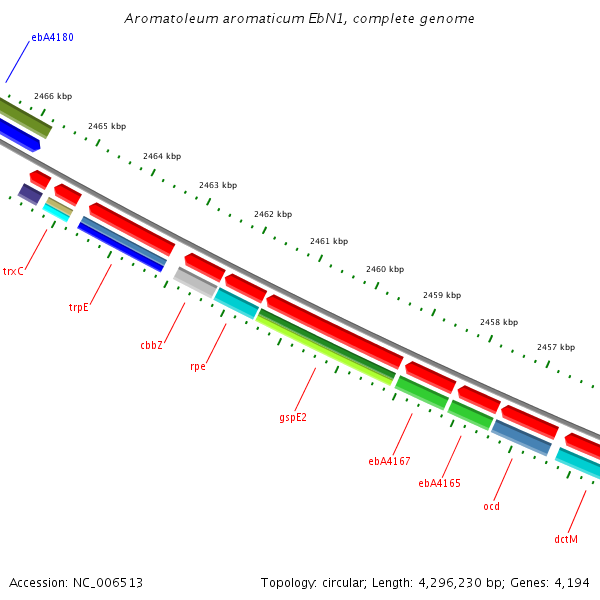 Aromatoleum aromaticum EbN1, complete genome

ebA4180

2466 kbp
2465 kbp
2464 kbp
2463 kbp
2462 kbp
2461 kbp
2460 kbp
2459 kbp
2458 kbp
2457 kbp

trxC
trpE
cbbZ
rpe
gspE2
ebA4167
ebA4165
ocd
dctM

Accession: NC_006513

Topology: circular; Length: 4,296,230 bp; Genes: 4,194